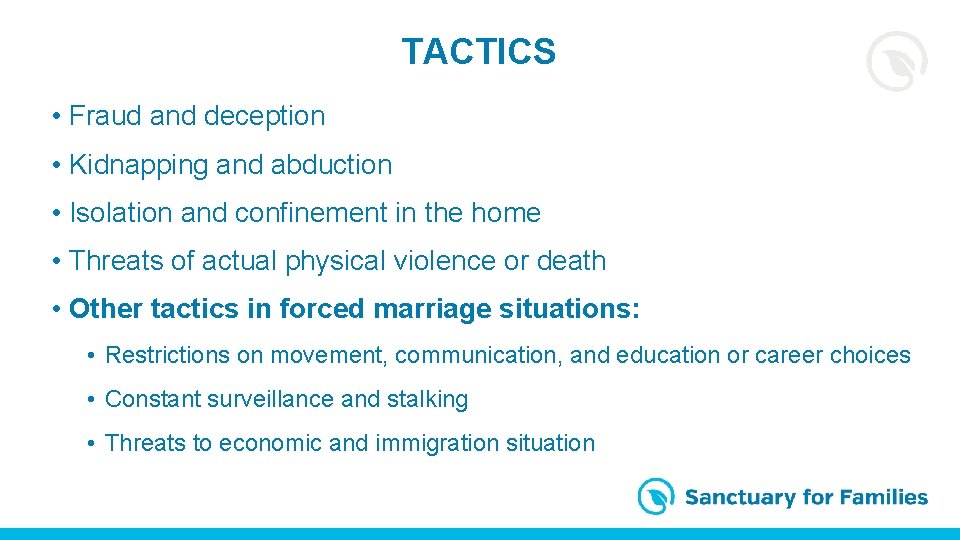 TACTICS

• Fraud and deception

• Kidnapping and abduction

• Isolation and confinement in the home

• Threats of actual physical violence or death

• Other tactics in forced marriage situations:

• Restrictions on movement, communication, and education or career choices

• Constant surveillance and stalking

• Threats to economic and immigration situation

Sanctuary for Families